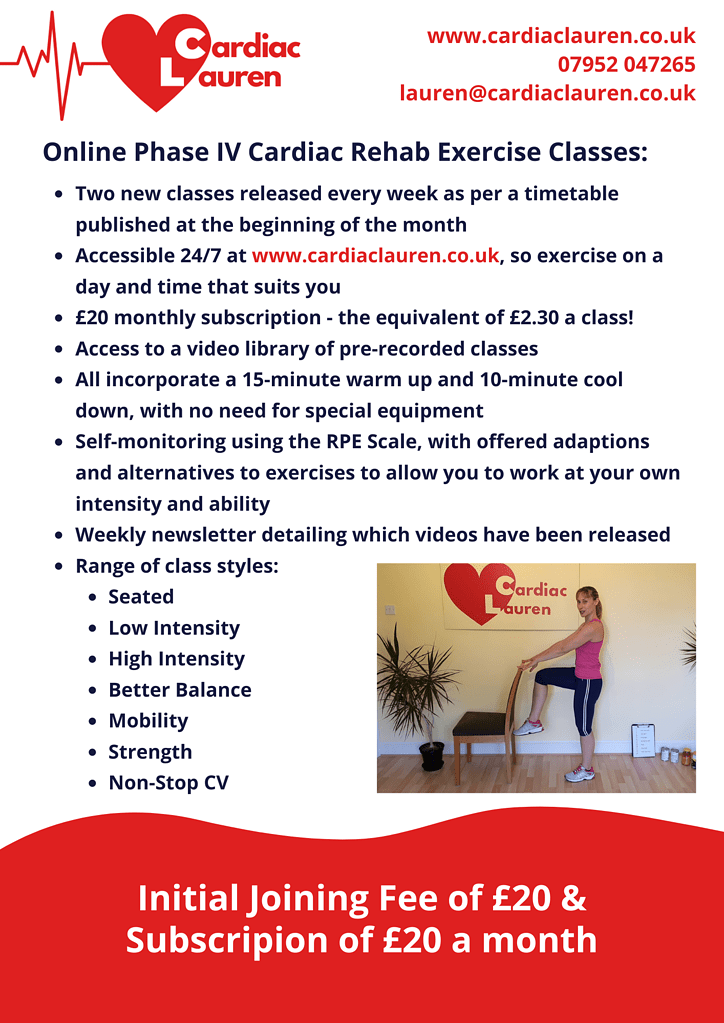 Cardiac Lauren

www.cardiaclauren.co.uk
07952 047265
lauren@cardiaclauren.co.uk

Online Phase IV Cardiac Rehab Exercise Classes:

- Two new classes released every week as per a timetable published at the beginning of the month
- Accessible 24/7 at www.cardiaclauren.co.uk, so exercise on a day and time that suits you
- £20 monthly subscription - the equivalent of £2.30 a class!
- Access to a video library of pre-recorded classes
- All incorporate a 15-minute warm up and 10-minute cool down, with no need for special equipment
- Self-monitoring using the RPE Scale, with offered adaptions and alternatives to exercises to allow you to work at your own intensity and ability
- Weekly newsletter detailing which videos have been released
- Range of class styles:
  - Seated
  - Low Intensity
  - High Intensity
  - Better Balance
  - Mobility
  - Strength
  - Non-Stop CV

Cardiac Lauren

Initial Joining Fee of £20 & Subscripion of £20 a month